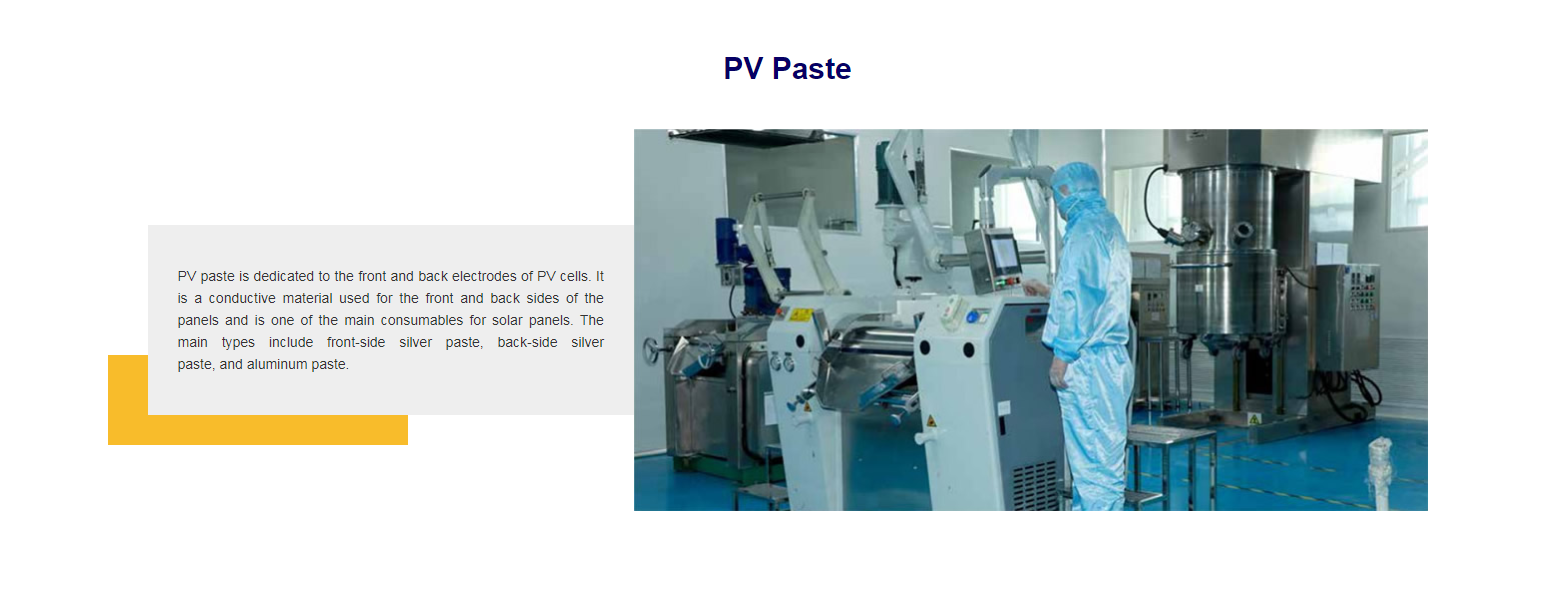 PV Paste

PV paste is dedicated to the front and back electrodes of PV cells. It is a conductive material used for the front and back sides of the panels and is one of the main consumables for solar panels. The main types include front-side silver paste, back-side silver paste, and aluminum paste.